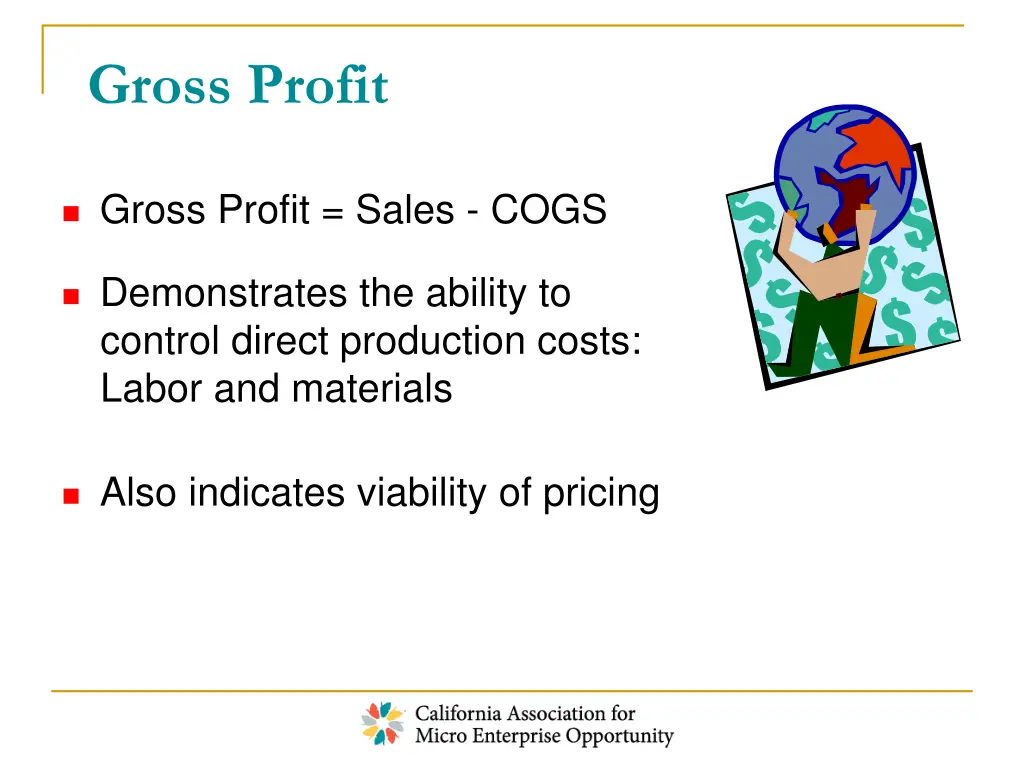 Gross Profit

- Gross Profit = Sales - COGS
- Demonstrates the ability to control direct production costs: Labor and materials
- Also indicates viability of pricing

California Association for Micro Enterprise Opportunity